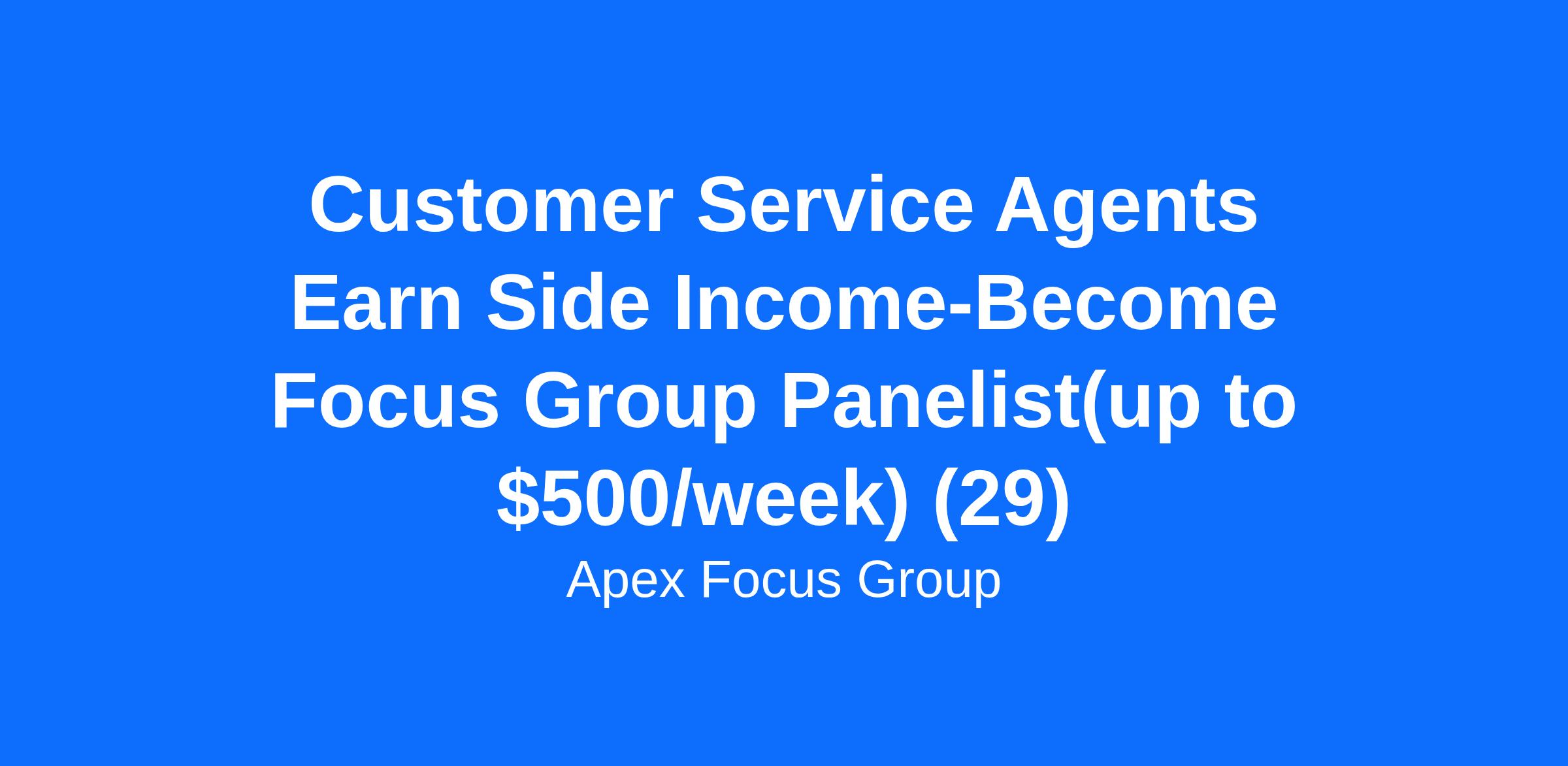 Customer Service Agents Earn Side Income-Become Focus Group Panelist(up to \$500/week) (29)

Apex Focus Group